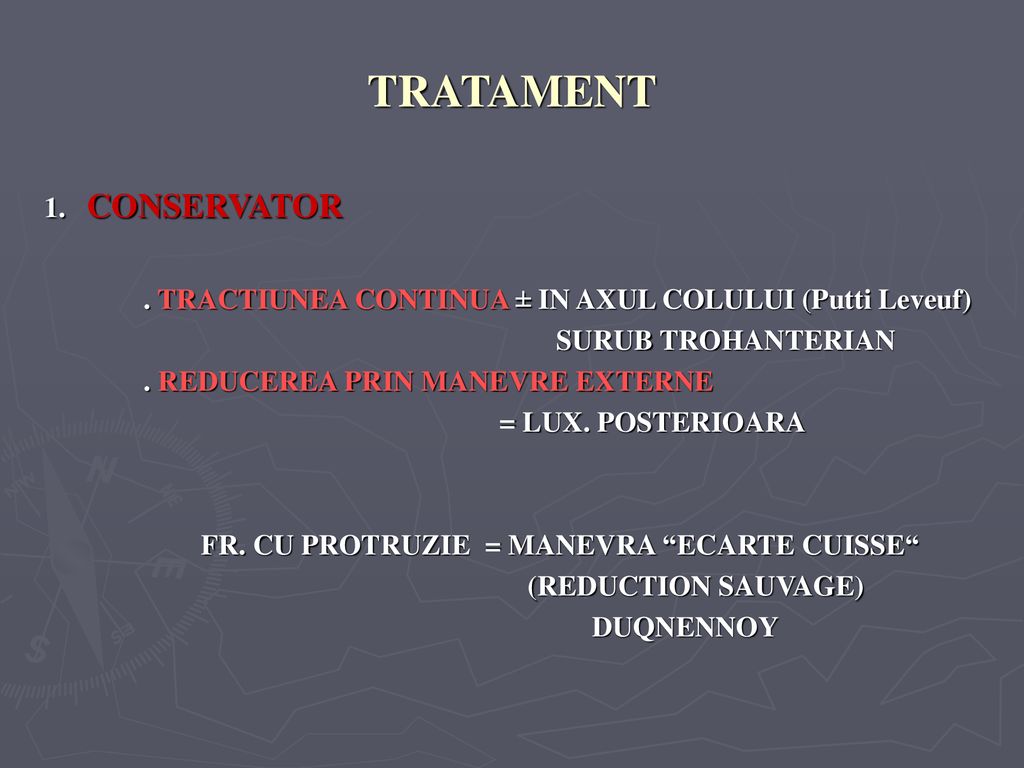 TRATAMENT

1. CONSERVATOR

. TRACTIUNEA CONTINUA ± IN AXUL COLULUI (Putti Leveuf)
SURUB TROHANTERIAN
. REDUCEREA PRIN MANEVRE EXTERNE
= LUX. POSTERIOARA

FR. CU PROTRUZIE = MANEVRA “ECARTE CUISSE“
(REDUCTION SAUVAGE)
DUQNENNOY